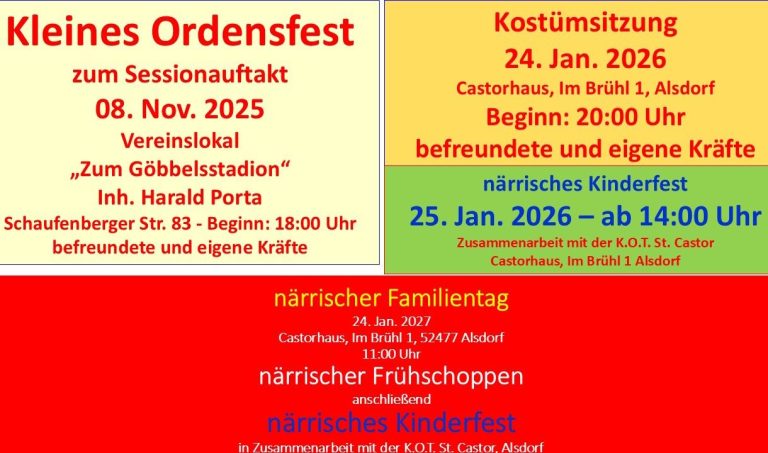 Kleines Ordensfest
zum Sessionauftakt
08. Nov. 2025
Vereinslokal
„Zum Göbbelsstadion“
Inh. Harald Porta
Schaufenberger Str. 83 - Beginn: 18:00 Uhr
befreundete und eigene Kräfte

Kostümsitzung
24. Jan. 2026
Castorhaus, Im Brühl 1, Alsdorf
Beginn: 20:00 Uhr
befreundete und eigene Kräfte

närrisches Kinderfest
25. Jan. 2026 – ab 14:00 Uhr
Zusammenarbeit mit der K.O.T. St. Castor
Castorhaus, Im Brühl 1 Alsdorf

närrischer Familientag
24. Jan. 2027
Castorhaus, Im Brühl 1, 52477 Alsdorf
11:00 Uhr
närrischer Frühschoppen
anschließend
närrisches Kinderfest
in Zusammenarbeit mit der K.O.T. St. Castor, Alsdorf